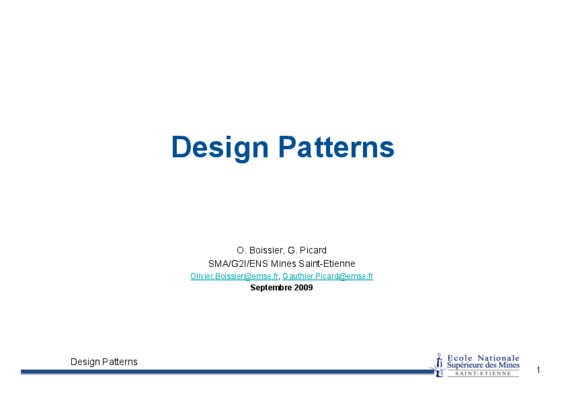 Design Patterns

O. Boissier, G. Picard
SMA/G2I/ENS Mines Saint-Etienne
Olivier.Boissier@emse.fr, Gauthier.Picard@emse.fr
Septembre 2009

Design Patterns

Ecole Nationale
Supérieure des Mines
SAINT-ETIENNE

1